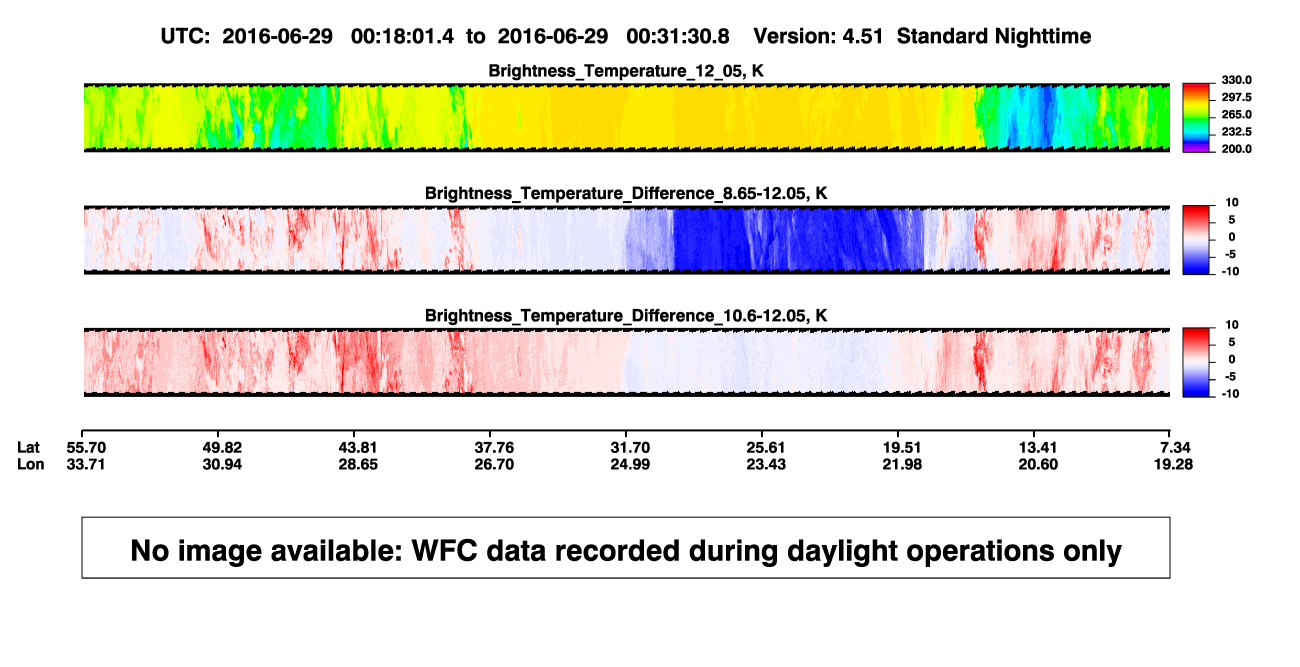 UTC: 2016-06-29 00:18:01.4 to 2016-06-29 00:31:30.8 Version: 4.51 Standard Nighttime

Brightness_Temperature_12_05, K

330.0
297.5
265.0
232.5
200.0

Brightness_Temperature_Difference_8.65-12.05, K

10
5
0
-5
-10

Brightness_Temperature_Difference_10.6-12.05, K

10
5
0
-5
-10

| Lat | 55.70 | 49.82 | 43.81 | 37.76 | 31.70 | 25.61 | 19.51 | 13.41 | 7.34 |
|---|---|---|---|---|---|---|---|---|---|
| Lon | 33.71 | 30.94 | 28.65 | 26.70 | 24.99 | 23.43 | 21.98 | 20.60 | 19.28 |

No image available: WFC data recorded during daylight operations only